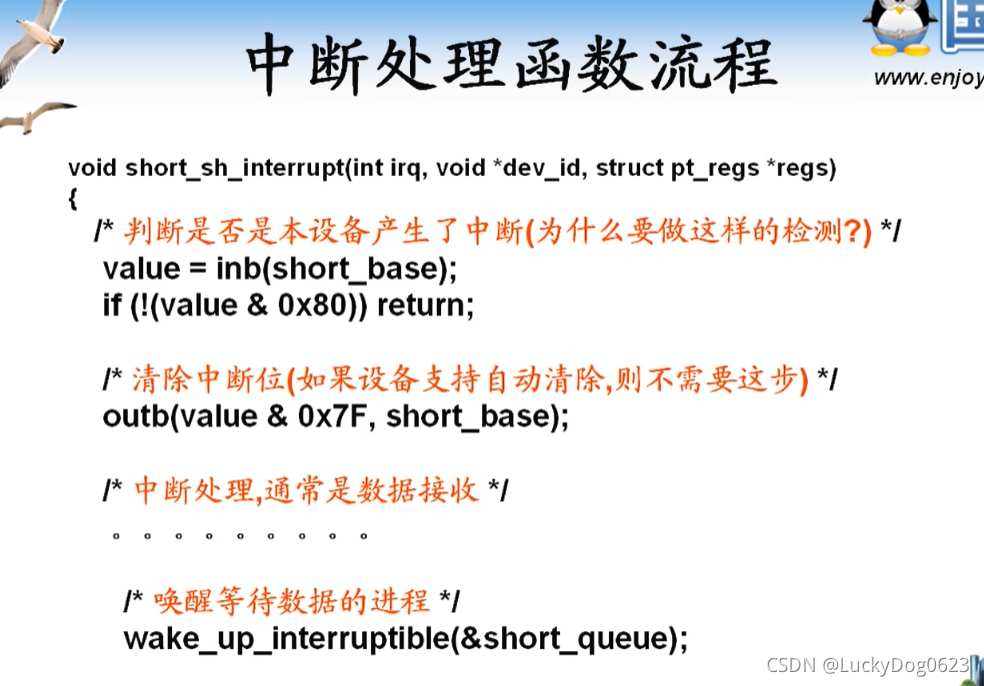 中断处理函数流程

www.enjoy

void short_sh_interrupt(int irq, void *dev_id, struct pt_regs *regs)
{
/* 判断是否是本设备产生了中断(为什么要做这样的检测?) */
value = inb(short_base);
if (!(value & 0x80)) return;

/* 清除中断位(如果设备支持自动清除,则不需要这步) */
outb(value & 0x7F, short_base);

/* 中断处理,通常是数据接收 */
。。。。。。。。。

/* 唤醒等待数据的进程 */
wake_up_interruptible(&short_queue);

CSDN @LuckyDog0623